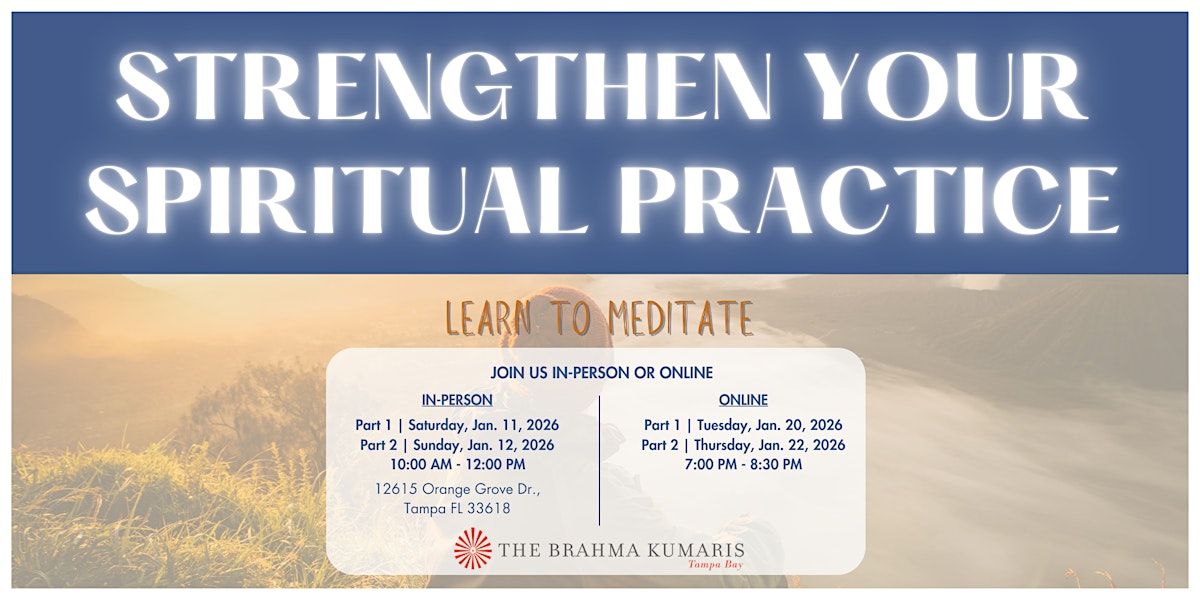 STRENGTHEN YOUR SPIRITUAL PRACTICE

LEARN TO MEDITATE

JOIN US IN-PERSON OR ONLINE

IN-PERSON

Part 1 | Saturday, Jan. 11, 2026
Part 2 | Sunday, Jan. 12, 2026
10:00 AM - 12:00 PM

12615 Orange Grove Dr., Tampa FL 33618

ONLINE

Part 1 | Tuesday, Jan. 20, 2026
Part 2 | Thursday, Jan. 22, 2026
7:00 PM - 8:30 PM

THE BRAHMA KUMARIS
Tampa Bay